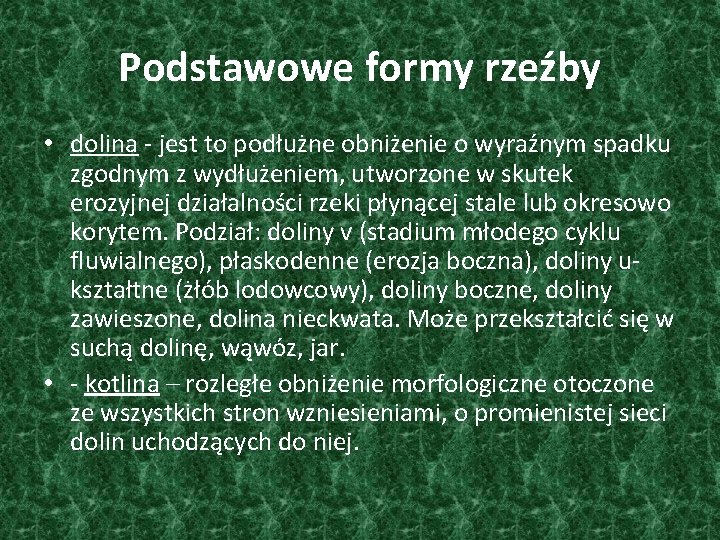 Podstawowe formy rzeźby

• dolina - jest to podłużne obniżenie o wyraźnym spadku zgodnym z wydłużeniem, utworzone w skutek erozyjnej działalności rzeki płynącej stale lub okresowo korytem. Podział: doliny v (stadium młodego cyklu fluwialnego), płaskodenne (erozja boczna), doliny u-kształtne (żłób lodowcowy), doliny boczne, doliny zawieszone, dolina nieckwata. Może przekształcić się w suchą dolinę, wąwóz, jar.

• - kotlina – rozległe obniżenie morfologiczne otoczone ze wszystkich stron wzniesieniami, o promienistej sieci dolin uchodzących do niej.